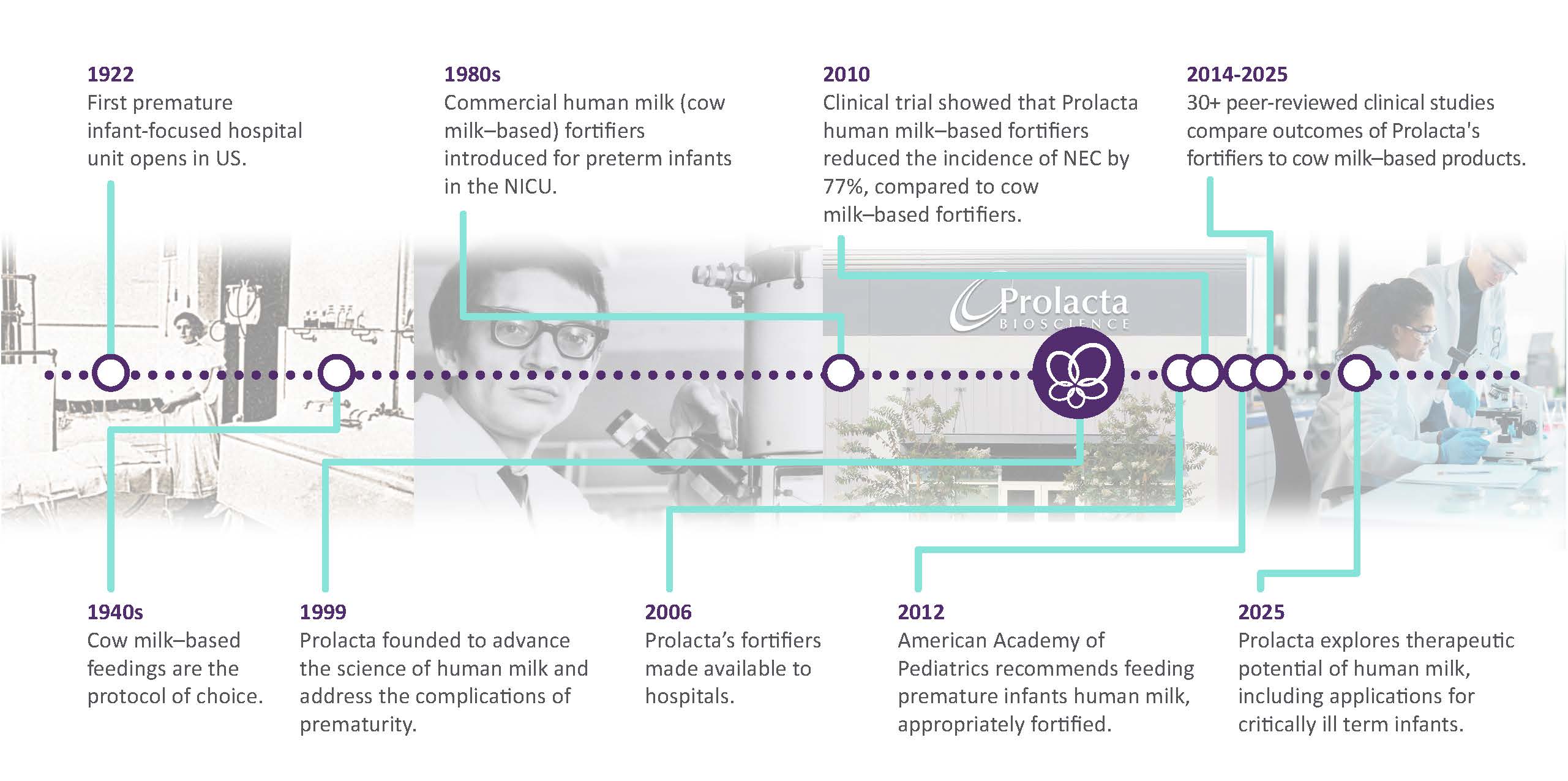 1922
First premature infant-focused hospital unit opens in US.

1980s
Commercial human milk (cow milk–based) fortifiers introduced for preterm infants in the NICU.

2010
Clinical trial showed that Prolacta human milk–based fortifiers reduced the incidence of NEC by 77%, compared to cow milk–based fortifiers.

2014-2025
30+ peer-reviewed clinical studies compare outcomes of Prolacta's fortifiers to cow milk–based products.

Prolacta
BIOSCIENCE

1940s
Cow milk–based feedings are the protocol of choice.

1999
Prolacta founded to advance the science of human milk and address the complications of prematurity.

2006
Prolacta's fortifiers made available to hospitals.

2012
American Academy of Pediatrics recommends feeding premature infants human milk, appropriately fortified.

2025
Prolacta explores therapeutic potential of human milk, including applications for critically ill term infants.